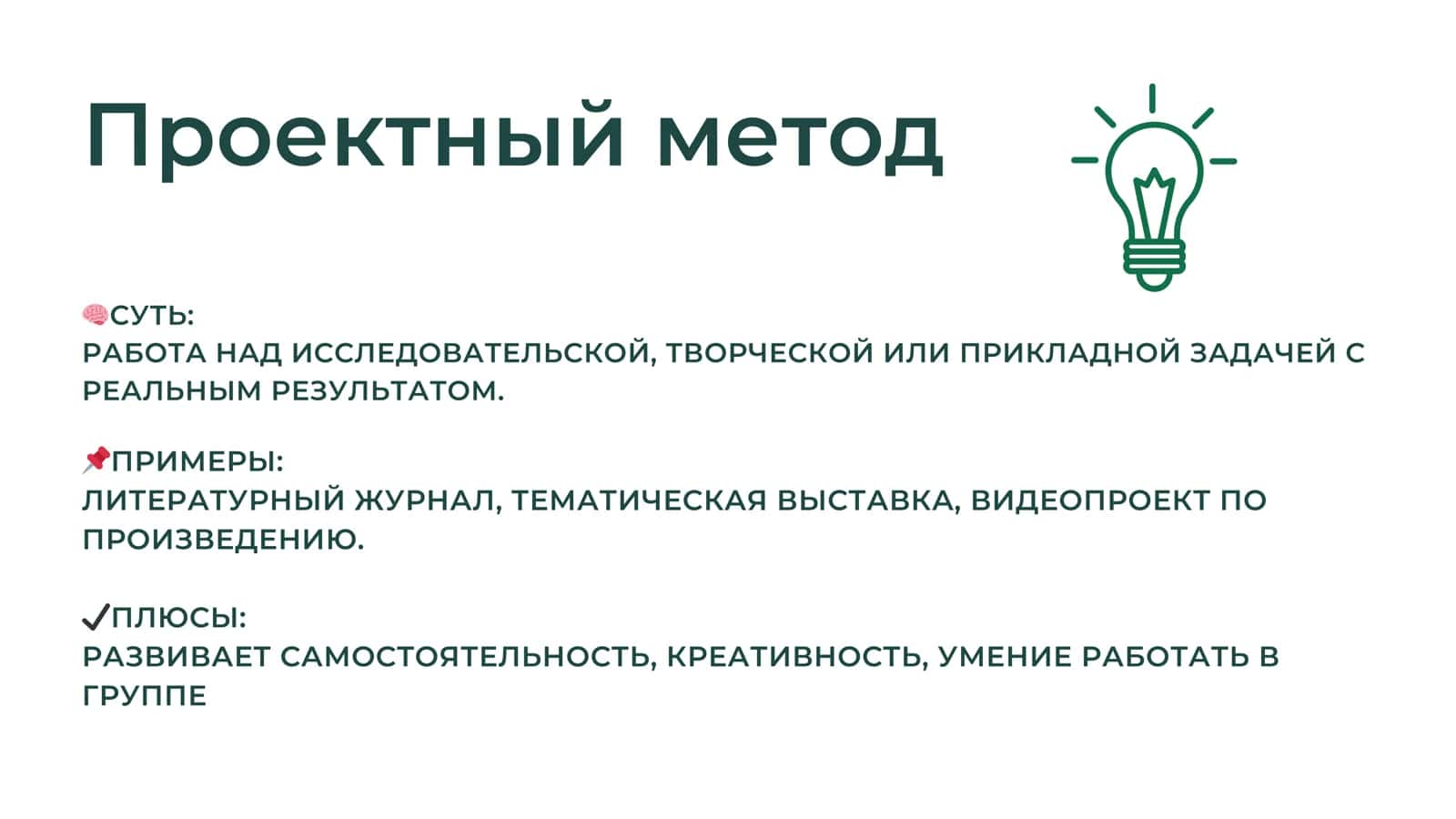 Проектный метод

🧠СУТЬ:
РАБОТА НАД ИССЛЕДОВАТЕЛЬСКОЙ, ТВОРЧЕСКОЙ ИЛИ ПРИКЛАДНОЙ ЗАДАЧЕЙ С РЕАЛЬНЫМ РЕЗУЛЬТАТОМ.

📌ПРИМЕРЫ:
ЛИТЕРАТУРНЫЙ ЖУРНАЛ, ТЕМАТИЧЕСКАЯ ВЫСТАВКА, ВИДЕОПРОЕКТ ПО ПРОИЗВЕДЕНИЮ.

✔ПЛЮСЫ:
РАЗВИВАЕТ САМОСТОЯТЕЛЬНОСТЬ, КРЕАТИВНОСТЬ, УМЕНИЕ РАБОТАТЬ В ГРУППЕ